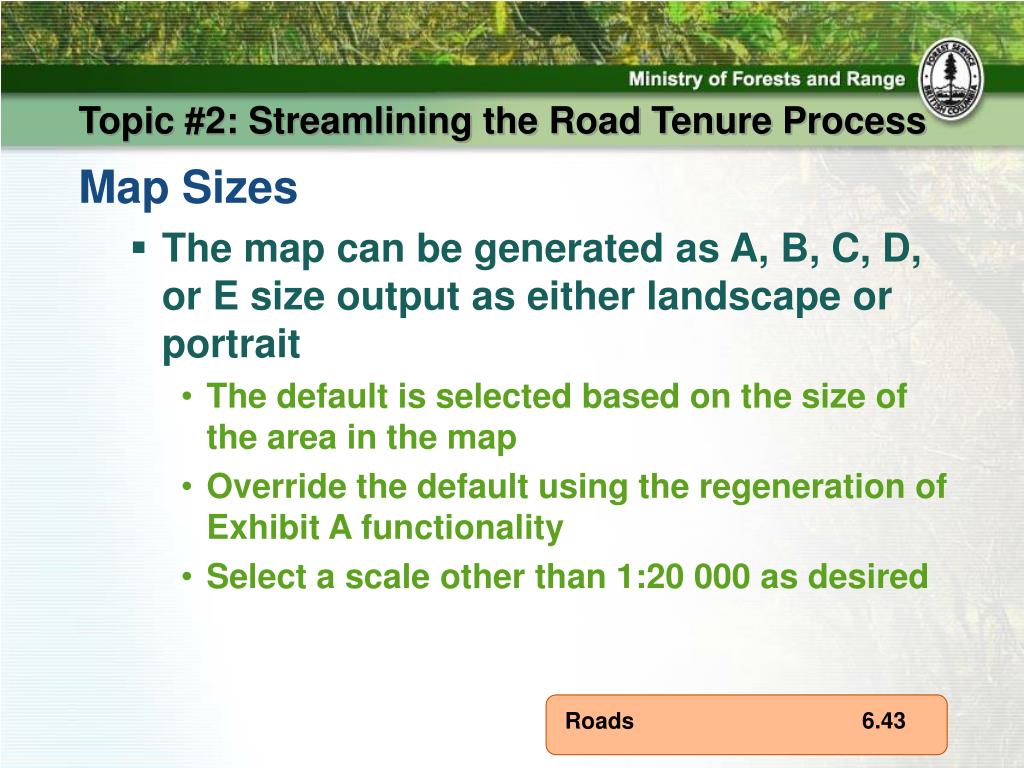 Ministry of Forests and Range

FOREST SERVICE BRITISH COLUMBIA

Topic #2: Streamlining the Road Tenure Process

Map Sizes

▪ The map can be generated as A, B, C, D, or E size output as either landscape or portrait
• The default is selected based on the size of the area in the map
• Override the default using the regeneration of Exhibit A functionality
• Select a scale other than 1:20 000 as desired

Roads 6.43